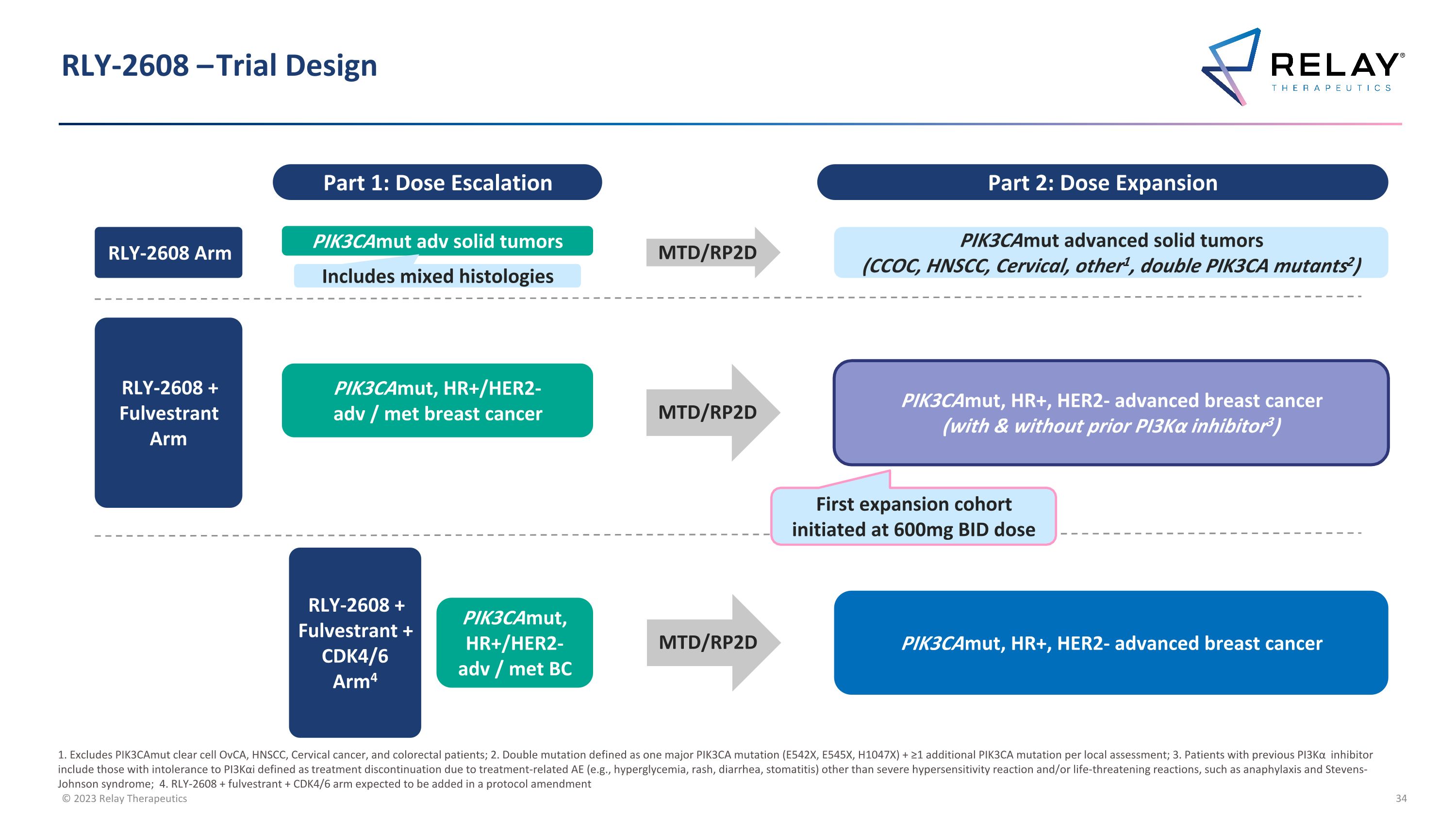 RLY-2608 –Trial Design

RELAY® THERAPEUTICS

Part 1: Dose Escalation

Part 2: Dose Expansion

RLY-2608 Arm

PIK3CAmut adv solid tumors

Includes mixed histologies

MTD/RP2D

PIK3CAmut advanced solid tumors (CCOC, HNSCC, Cervical, other$^1$, double PIK3CA mutants$^2$)

RLY-2608 + Fulvestrant Arm

PIK3CAmut, HR+/HER2- adv / met breast cancer

MTD/RP2D

PIK3CAmut, HR+, HER2- advanced breast cancer (with & without prior PI3Kα inhibitor$^3$)

First expansion cohort initiated at 600mg BID dose

RLY-2608 + Fulvestrant + CDK4/6 Arm$^4$

PIK3CAmut, HR+/HER2- adv / met BC

MTD/RP2D

PIK3CAmut, HR+, HER2- advanced breast cancer

1. Excludes PIK3CAmut clear cell OvCA, HNSCC, Cervical cancer, and colorectal patients; 2. Double mutation defined as one major PIK3CA mutation (E542X, E545X, H1047X) + ≥1 additional PIK3CA mutation per local assessment; 3. Patients with previous PI3Kα inhibitor include those with intolerance to PI3Kαi defined as treatment discontinuation due to treatment-related AE (e.g., hyperglycemia, rash, diarrhea, stomatitis) other than severe hypersensitivity reaction and/or life-threatening reactions, such as anaphylaxis and Stevens-Johnson syndrome; 4. RLY-2608 + fulvestrant + CDK4/6 arm expected to be added in a protocol amendment

© 2023 Relay Therapeutics

34